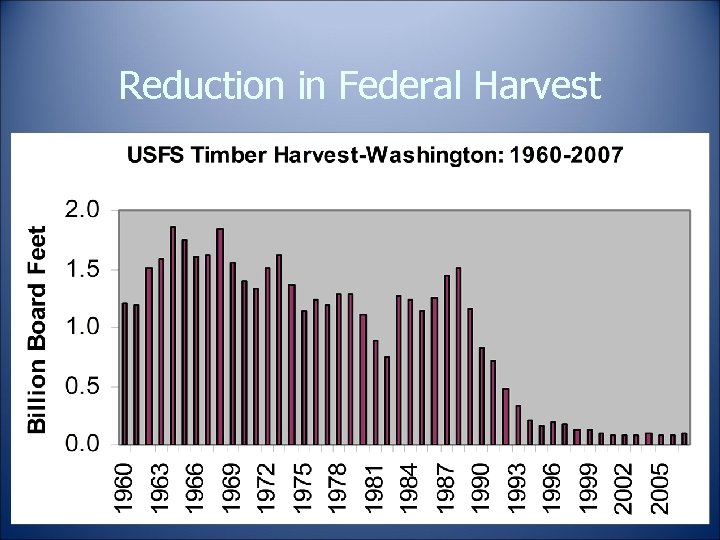 Reduction in Federal Harvest

USFS Timber Harvest-Washington: 1960-2007

Billion Board Feet

2.0
1.5
1.0
0.5
0.0

1960
1963
1966
1969
1972
1975
1978
1981
1984
1987
1990
1993
1996
1999
2002
2005